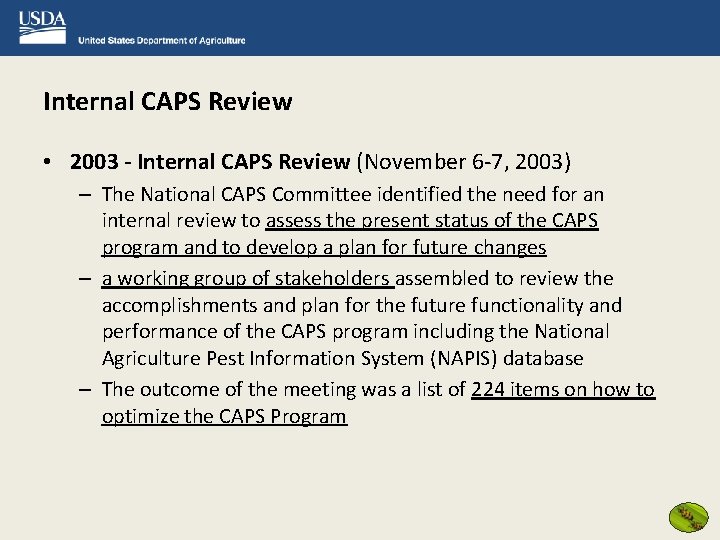 USDA
United States Department of Agriculture

Internal CAPS Review

• 2003 - Internal CAPS Review (November 6-7, 2003)
– The National CAPS Committee identified the need for an internal review to assess the present status of the CAPS program and to develop a plan for future changes
– a working group of stakeholders assembled to review the accomplishments and plan for the future functionality and performance of the CAPS program including the National Agriculture Pest Information System (NAPIS) database
– The outcome of the meeting was a list of 224 items on how to optimize the CAPS Program